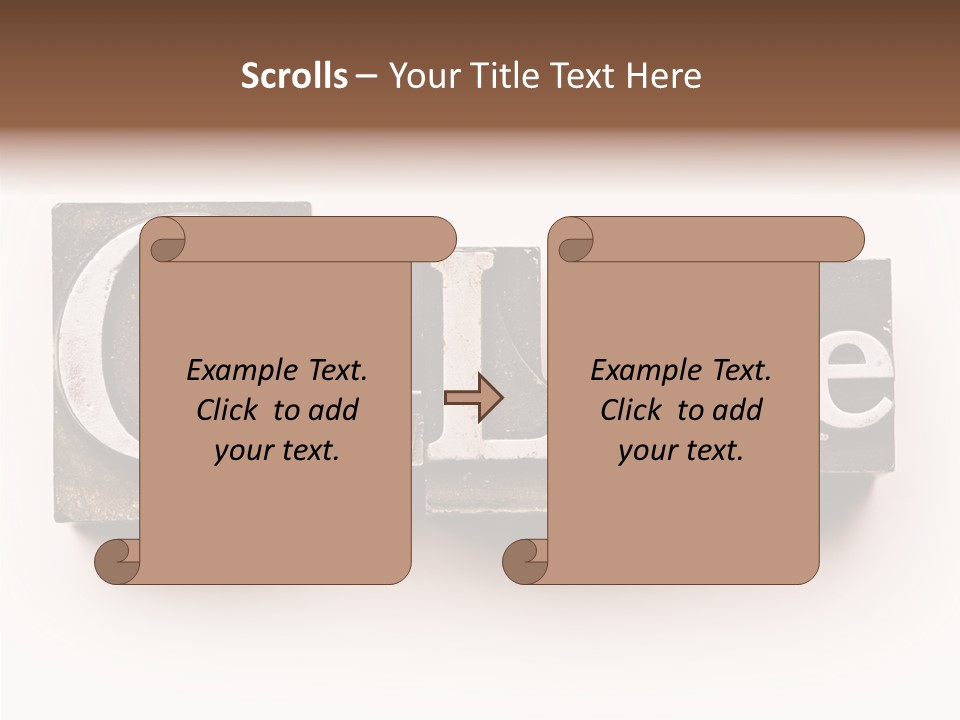 Scrolls – Your Title Text Here

Example Text. Click to add your text.

Example Text. Click to add your text.